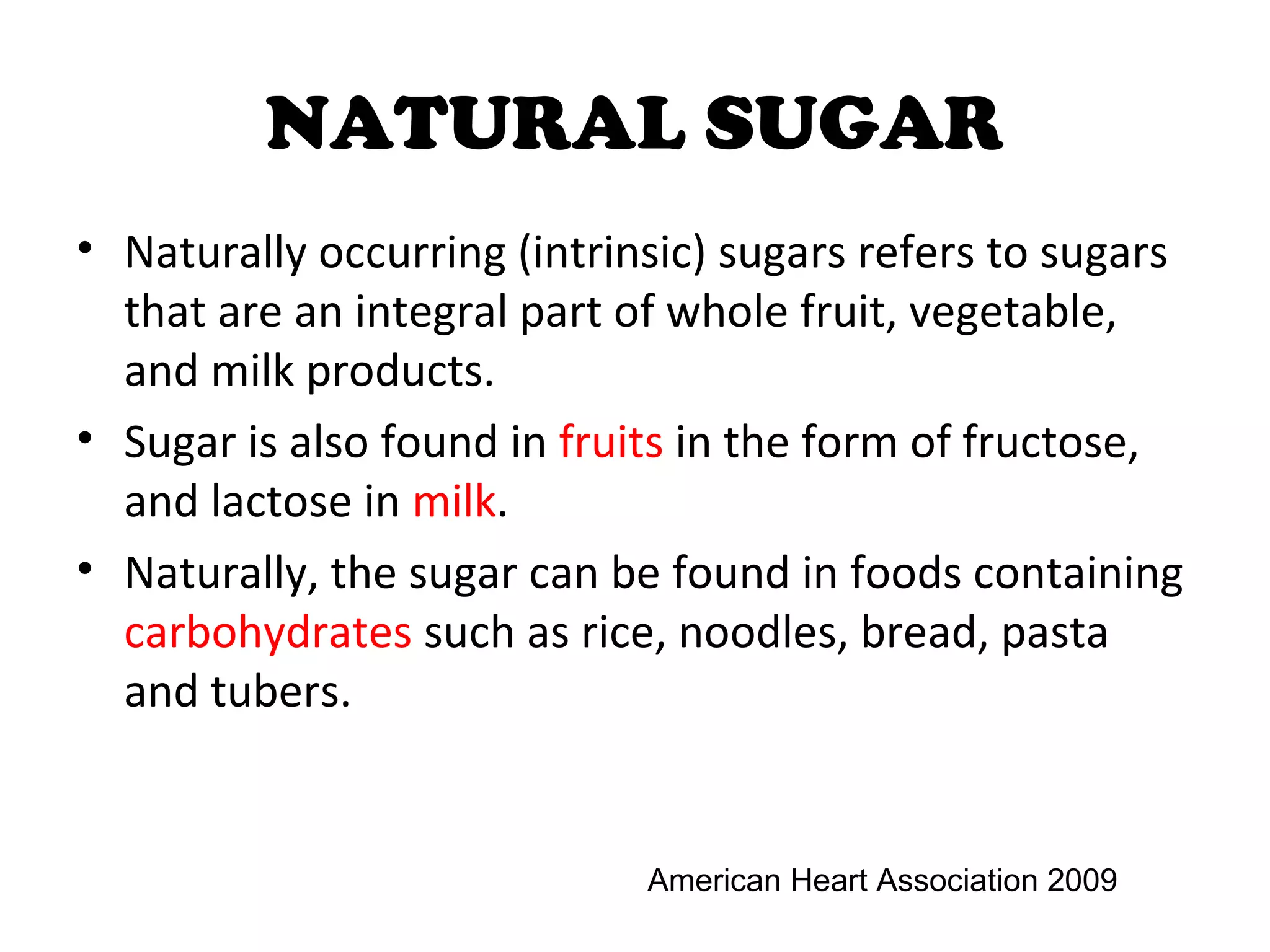 NATURAL SUGAR

• Naturally occurring (intrinsic) sugars refers to sugars that are an integral part of whole fruit, vegetable, and milk products.

• Sugar is also found in fruits in the form of fructose, and lactose in milk.

• Naturally, the sugar can be found in foods containing carbohydrates such as rice, noodles, bread, pasta and tubers.

American Heart Association 2009